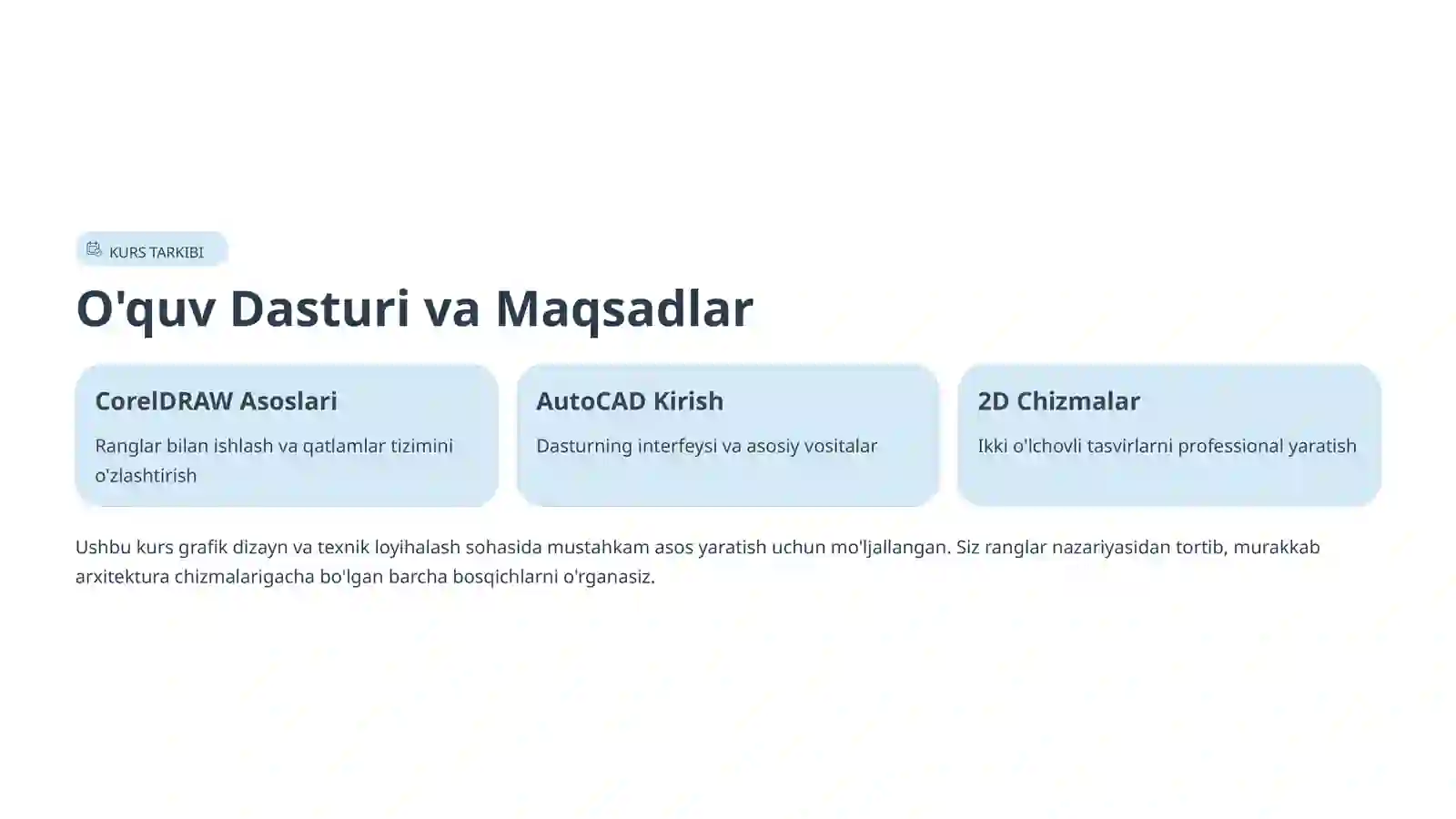 KURS TARKIBI

O'quv Dasturi va Maqsadlar

CorelDRAW Asoslari

Ranglar bilan ishlash va qatlamlar tizimini o'zlashtirish

AutoCAD Kirish

Dasturning interfeysi va asosiy vositalar

2D Chizmalar

Ikki o'lchovli tasvirlarni professional yaratish

Ushbu kurs grafik dizayn va texnik loyihalash sohasida mustahkam asos yaratish uchun mo'ljallangan. Siz ranglar nazariyasidan tortib, murakkab arxitektura chizmalarigacha bo'lgan barcha bosqichlarni o'rganasiz.